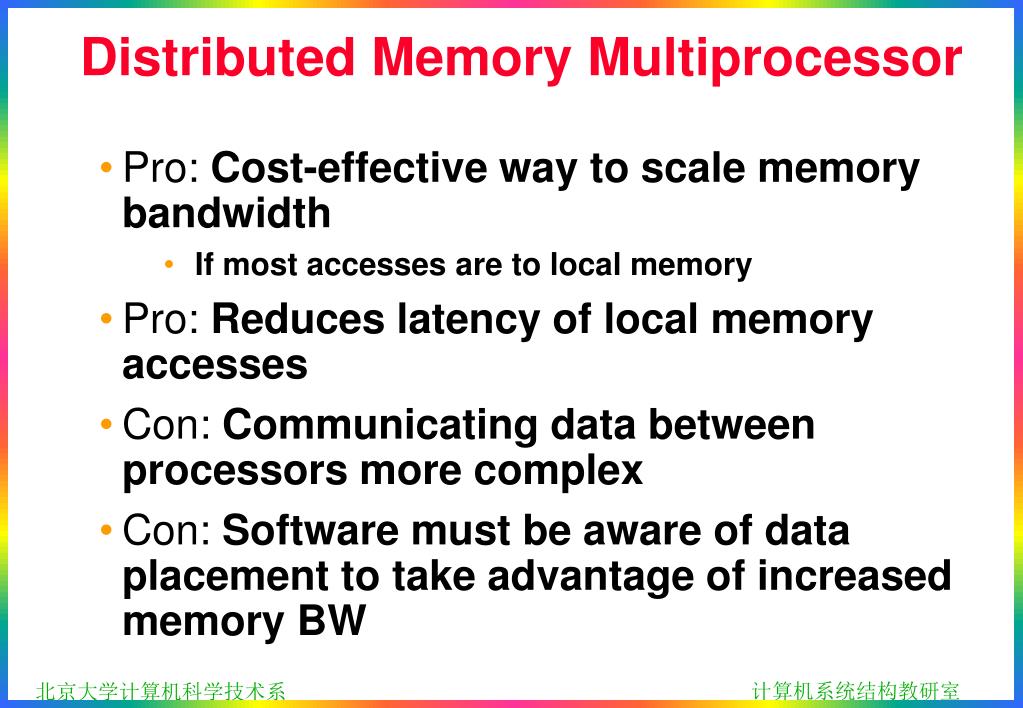 Distributed Memory Multiprocessor

• Pro: Cost-effective way to scale memory bandwidth
  • If most accesses are to local memory
• Pro: Reduces latency of local memory accesses
• Con: Communicating data between processors more complex
• Con: Software must be aware of data placement to take advantage of increased memory BW

北京大学计算机科学技术系

计算机系统结构教研室